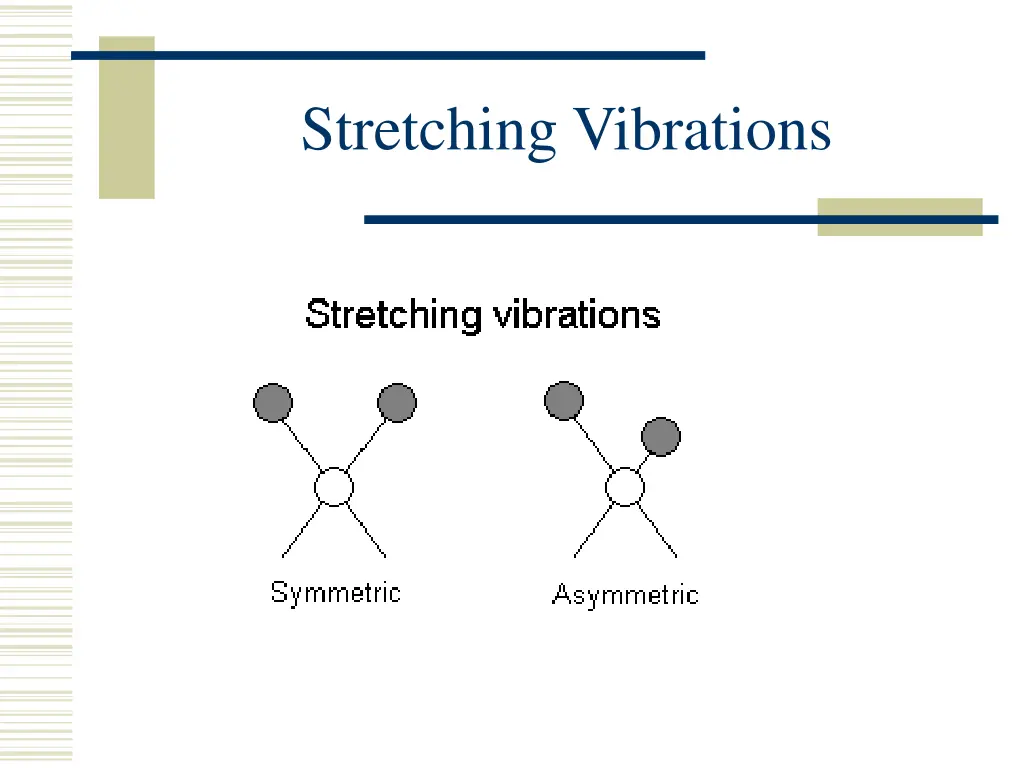 Stretching Vibrations

Stretching vibrations

Symmetric

Asymmetric